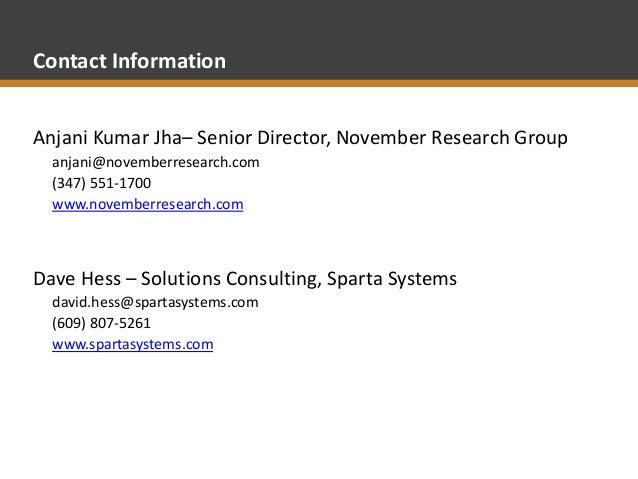 Contact Information

Anjani Kumar Jha– Senior Director, November Research Group
anjani@novemberresearch.com
(347) 551-1700
www.novemberresearch.com

Dave Hess – Solutions Consulting, Sparta Systems
david.hess@spartasystems.com
(609) 807-5261
www.spartasystems.com